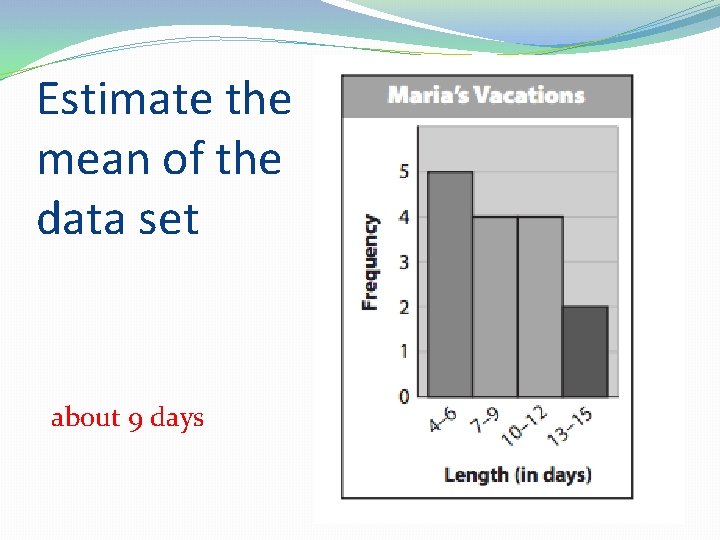 Estimate the mean of the data set

about 9 days

Maria's Vacations

Frequency

5
4
3
2
1
0

4–6
7–9
10–12
13–15

Length (in days)